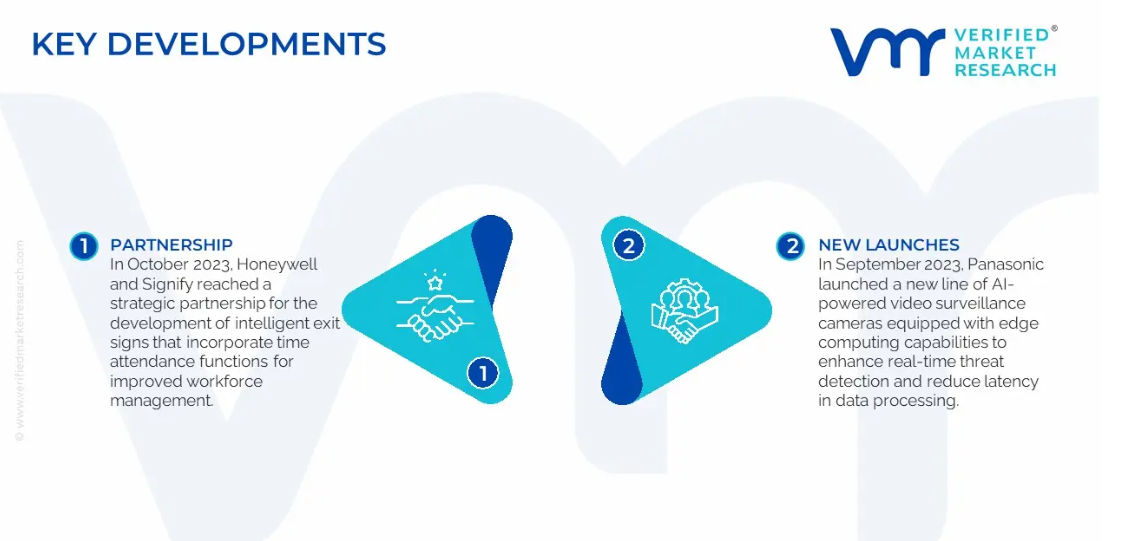 KEY DEVELOPMENTS

VERIFIED® MARKET RESEARCH

© www.verifiedmarketresearch.com

1 PARTNERSHIP
In October 2023, Honeywell and Signify reached a strategic partnership for the development of intelligent exit signs that incorporate time attendance functions for improved workforce management.

1

2

2 NEW LAUNCHES
In September 2023, Panasonic launched a new line of AI-powered video surveillance cameras equipped with edge computing capabilities to enhance real-time threat detection and reduce latency in data processing.